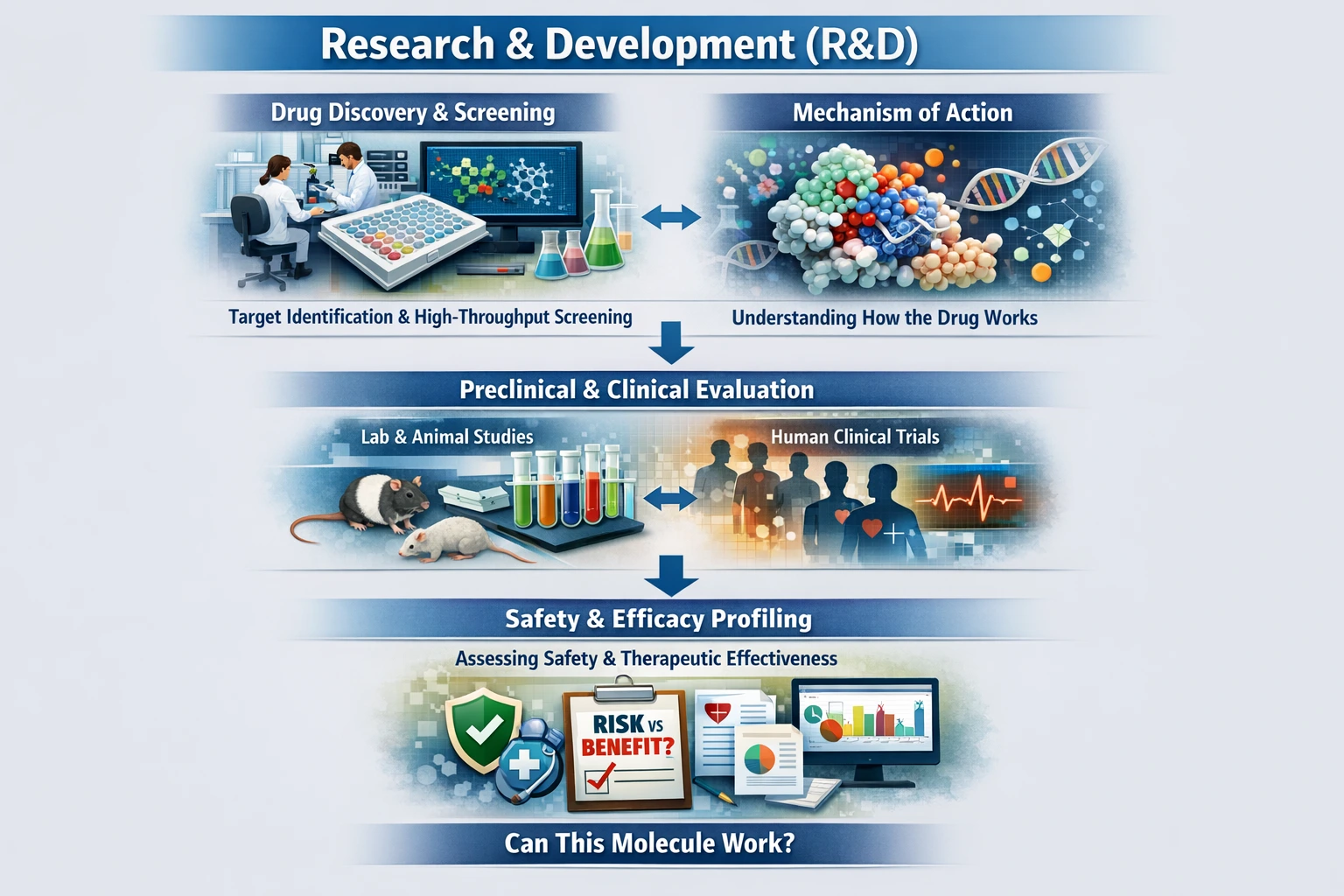 Research & Development (R&D)

Drug Discovery & Screening

Target Identification & High-Throughput Screening

Mechanism of Action

Understanding How the Drug Works

Preclinical & Clinical Evaluation

Lab & Animal Studies

Human Clinical Trials

Safety & Efficacy Profiling

Assessing Safety & Therapeutic Effectiveness

RISK VS BENEFIT?

Can This Molecule Work?